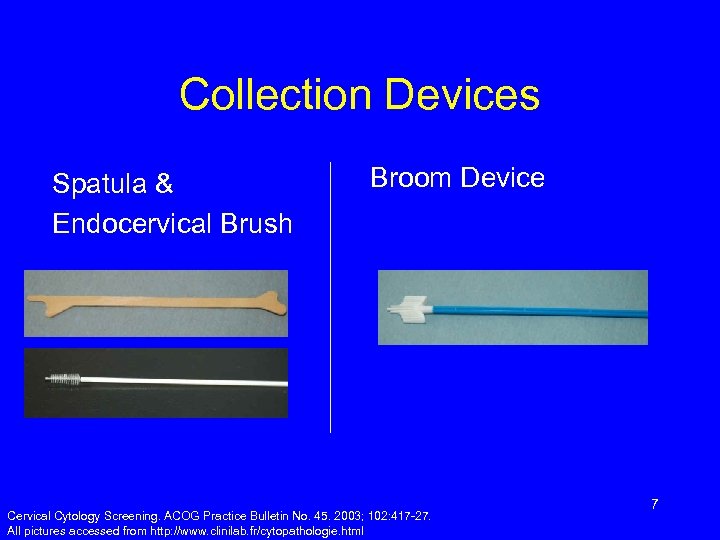 Collection Devices

Spatula &
Endocervical Brush

Broom Device

7

Cervical Cytology Screening. ACOG Practice Bulletin No. 45. 2003; 102:417-27.
All pictures accessed from http://www.clinilab.fr/cytopathologie.html